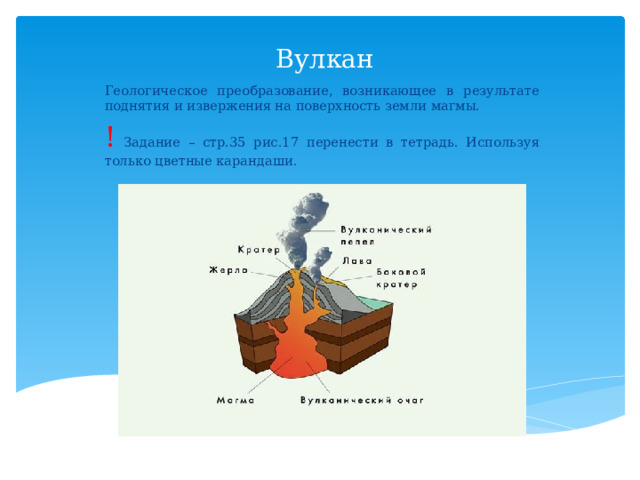 Вулкан

Геологическое преобразование, возникающее в результате поднятия и извержения на поверхность земли магмы.

! Задание – стр.35 рис.17 перенести в тетрадь. Используя только цветные карандаши.

Вулканический пепел
Кратер
Лава
Жерло
Боковой кратер
Магма
Вулканический очаг